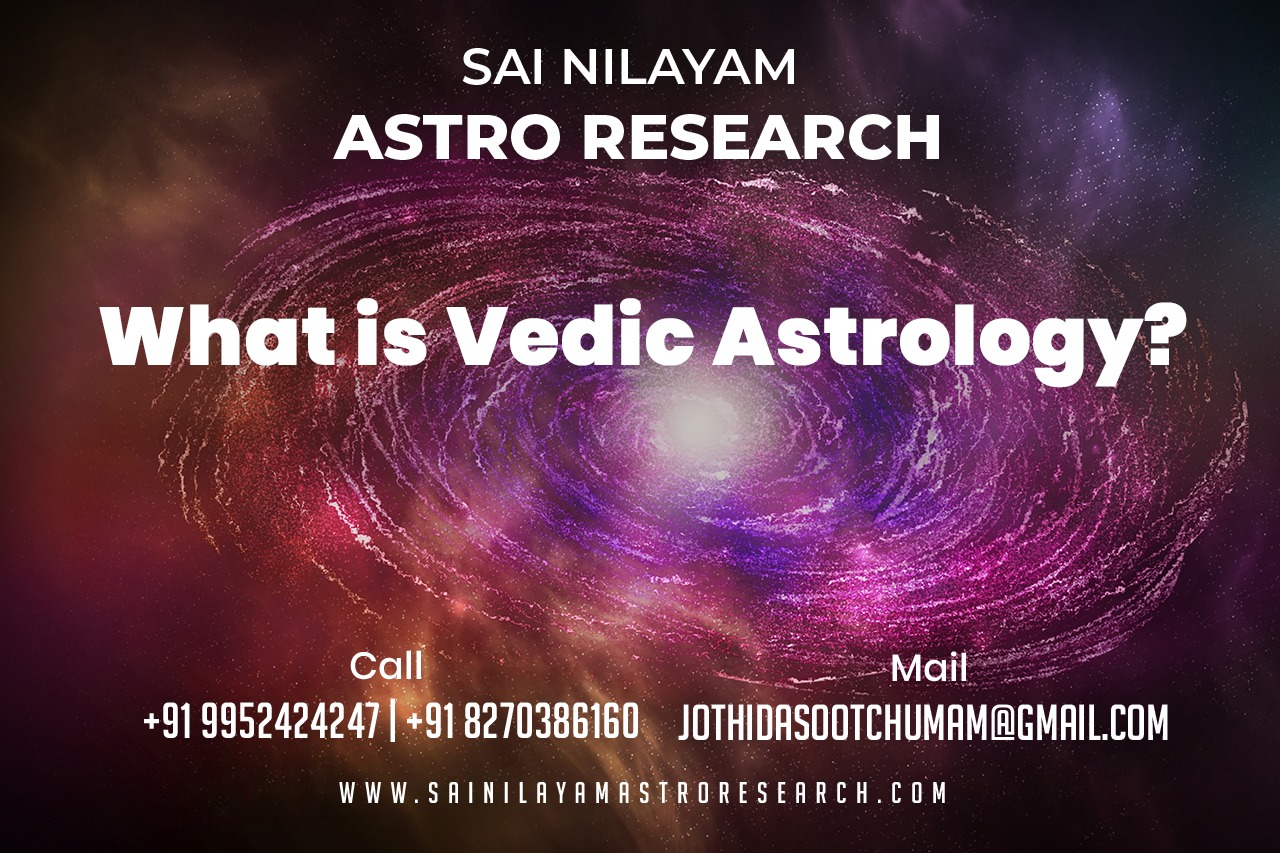 SAI NILAYAM
ASTRO RESEARCH

What is Vedic Astrology?

Call
+91 9952424247 | +91 8270386160

Mail
JOTHIDASOOTCHUMAM@GMAIL.COM

WWW.SAINILAYAMASTRORESEARCH.COM